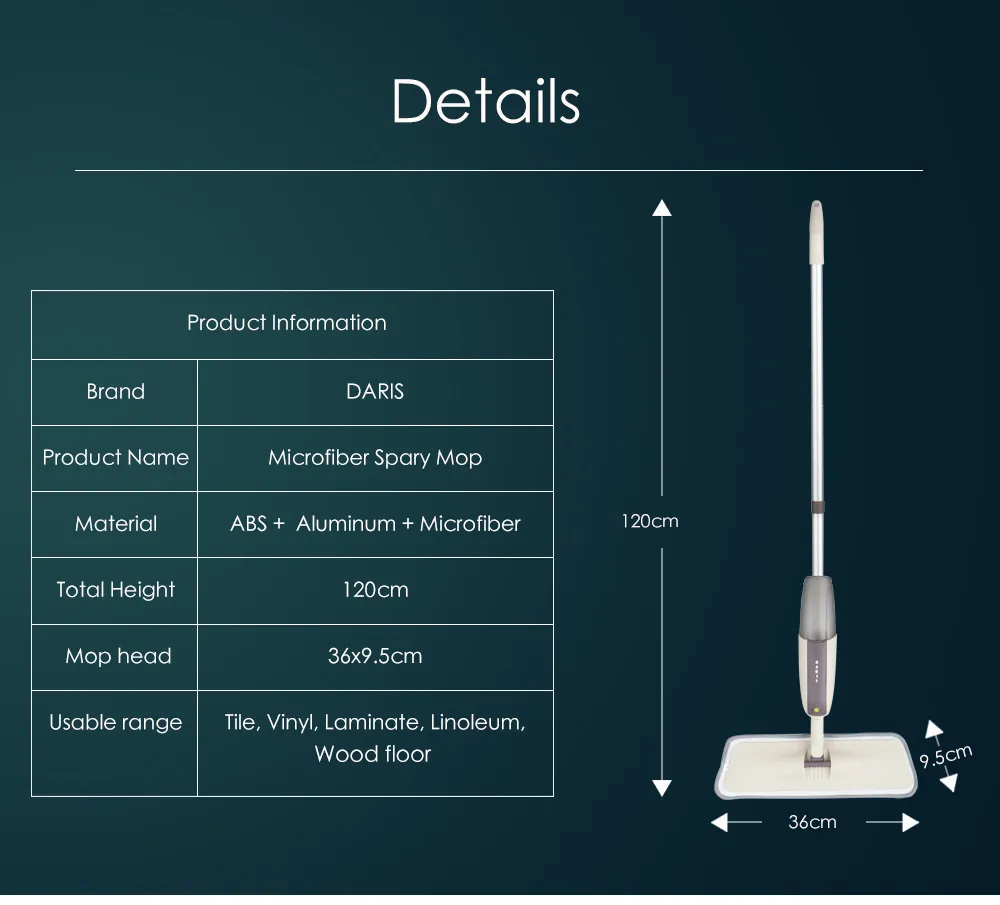 Details

| Product Information | |
|---|---|
| Brand | DARIS |
| Product Name | Microfiber Spary Mop |
| Material | ABS + Aluminum + Microfiber |
| Total Height | 120cm |
| Mop head | 36x9.5cm |
| Usable range | Tile, Vinyl, Laminate, Linoleum, Wood floor |

120cm

9.5cm

36cm